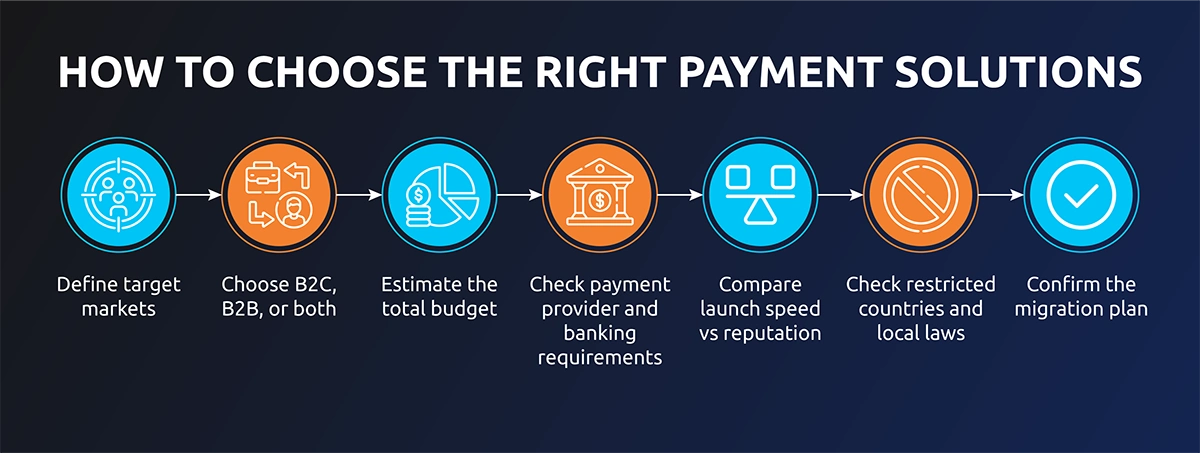 HOW TO CHOOSE THE RIGHT PAYMENT SOLUTIONS

Define target markets

Choose B2C, B2B, or both

Estimate the total budget

Check payment provider and banking requirements

Compare launch speed vs reputation

Check restricted countries and local laws

Confirm the migration plan